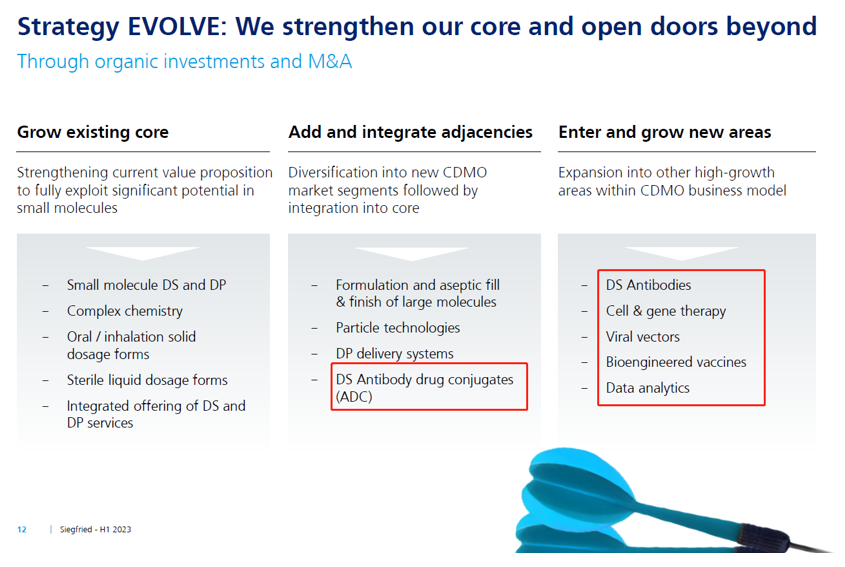 Strategy EVOLVE: We strengthen our core and open doors beyond

Through organic investments and M&A

Grow existing core

Strengthening current value proposition to fully exploit significant potential in small molecules

– Small molecule DS and DP
– Complex chemistry
– Oral / inhalation solid dosage forms
– Sterile liquid dosage forms
– Integrated offering of DS and DP services

Add and integrate adjacencies

Diversification into new CDMO market segments followed by integration into core

– Formulation and aseptic fill & finish of large molecules
– Particle technologies
– DP delivery systems
– DS Antibody drug conjugates (ADC)

Enter and grow new areas

Expansion into other high-growth areas within CDMO business model

– DS Antibodies
– Cell & gene therapy
– Viral vectors
– Bioengineered vaccines
– Data analytics

12 | Siegfried - H1 2023